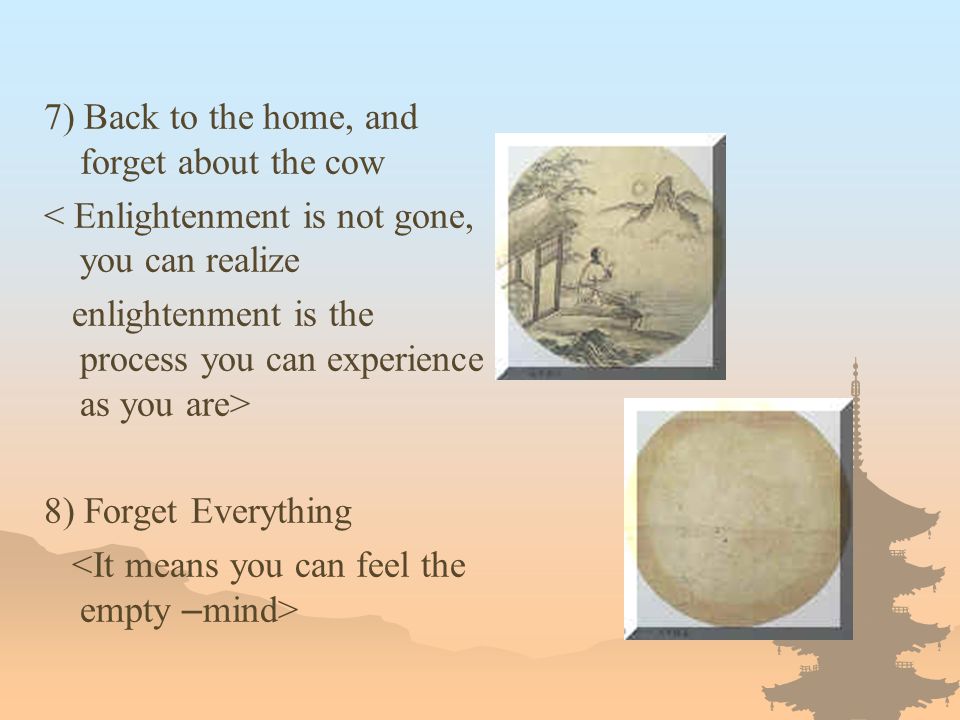 7) Back to the home, and forget about the cow

< Enlightenment is not gone, you can realize

enlightenment is the process you can experience as you are>

8) Forget Everything

<It means you can feel the empty –mind>